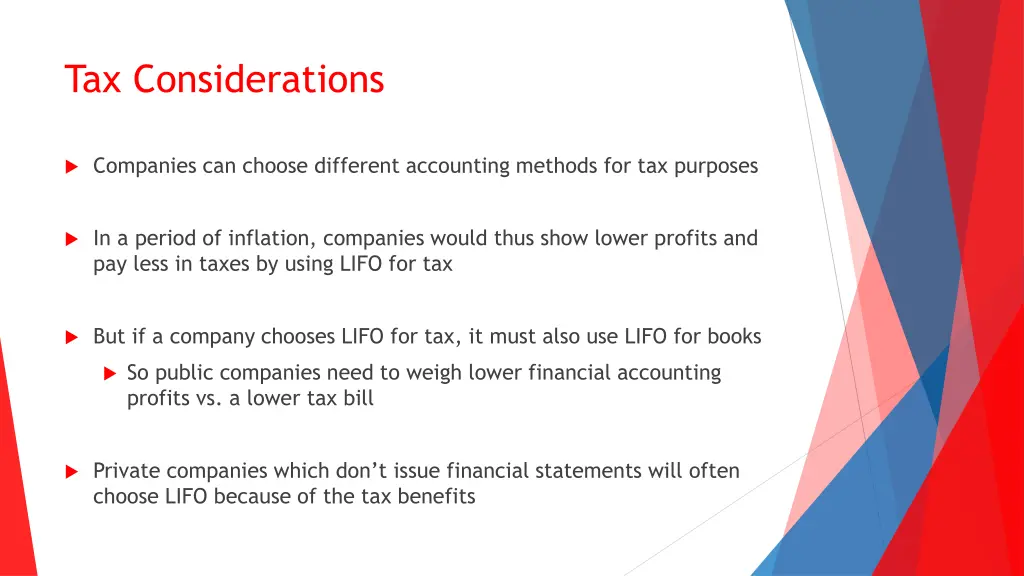 Tax Considerations

Companies can choose different accounting methods for tax purposes

In a period of inflation, companies would thus show lower profits and pay less in taxes by using LIFO for tax

But if a company chooses LIFO for tax, it must also use LIFO for books

So public companies need to weigh lower financial accounting profits vs. a lower tax bill

Private companies which don't issue financial statements will often choose LIFO because of the tax benefits